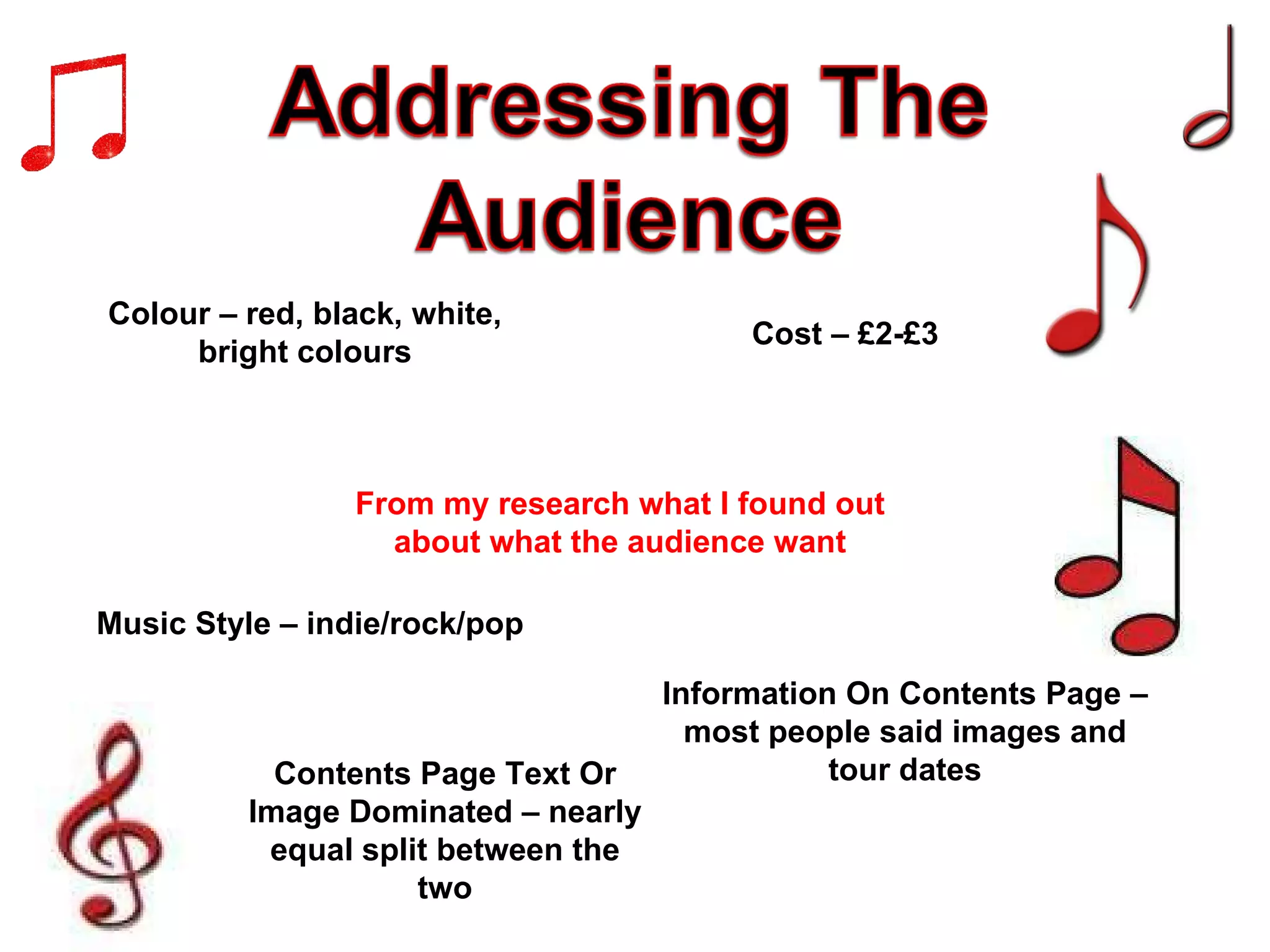 Addressing The Audience

Colour – red, black, white, bright colours

Cost – £2-£3

From my research what I found out about what the audience want

Music Style – indie/rock/pop

Information On Contents Page – most people said images and tour dates

Contents Page Text Or Image Dominated – nearly equal split between the two